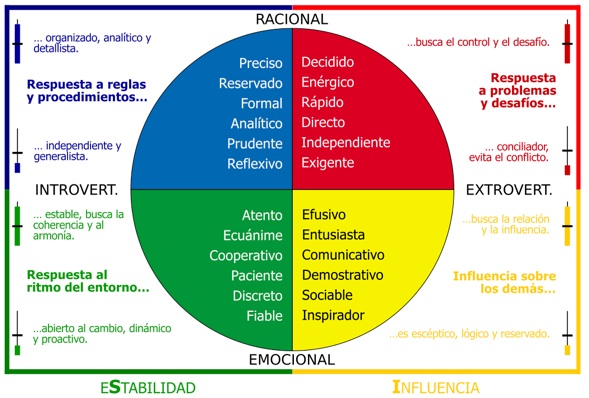 RACIONAL

... organizado, analítico y detallista.

Respuesta a reglas y procedimientos...

... independiente y generalista.

Preciso
Reservado
Formal
Analítico
Prudente
Reflexivo

Decidido
Enérgico
Rápido
Directo
Independiente
Exigente

...busca el control y el desafío.

Respuesta a problemas y desafíos...

... conciliador, evita el conflicto.

INTROVERT.

EXTROVERT.

... estable, busca la coherencia y al armonía.

Respuesta al ritmo del entorno...

...abierto al cambio, dinámico y proactivo.

Atento
Ecuánime
Cooperativo
Paciente
Discreto
Fiable

Efusivo
Entusiasta
Comunicativo
Demostrativo
Sociable
Inspirador

...busca la relación y la influencia.

Influencia sobre los demás...

...es escéptico, lógico y reservado.

EMOCIONAL

ESTABILIDAD

INFLUENCIA